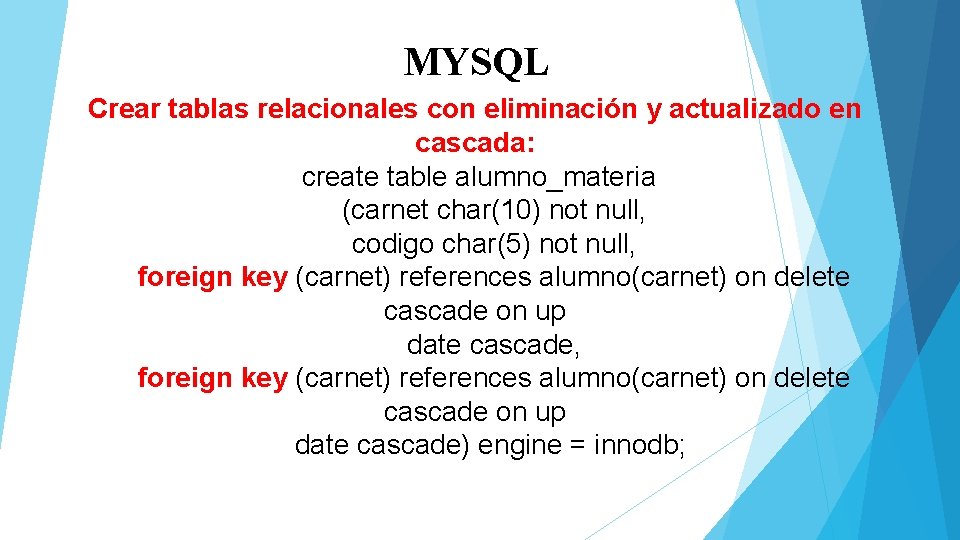 MYSQL

Crear tablas relacionales con eliminación y actualizado en cascada:

create table alumno_materia
(carnet char(10) not null,
codigo char(5) not null,
foreign key (carnet) references alumno(carnet) on delete cascade on up
date cascade,
foreign key (carnet) references alumno(carnet) on delete cascade on up
date cascade) engine = innodb;